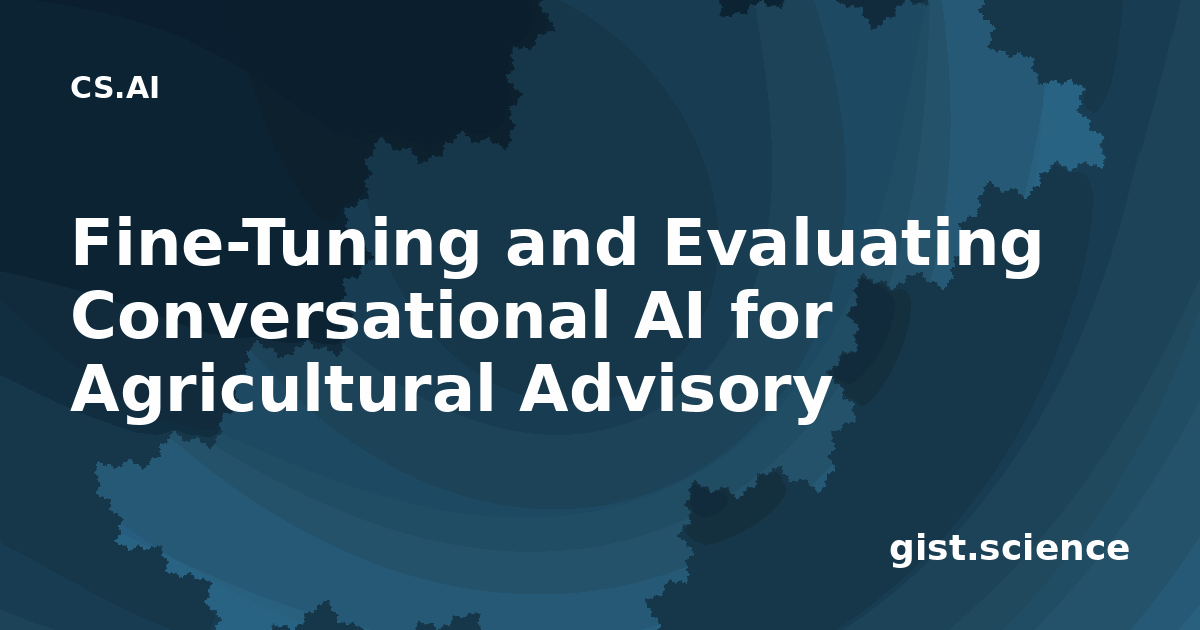 CS.AI

Fine-Tuning and Evaluating Conversational AI for Agricultural Advisory

gist.science